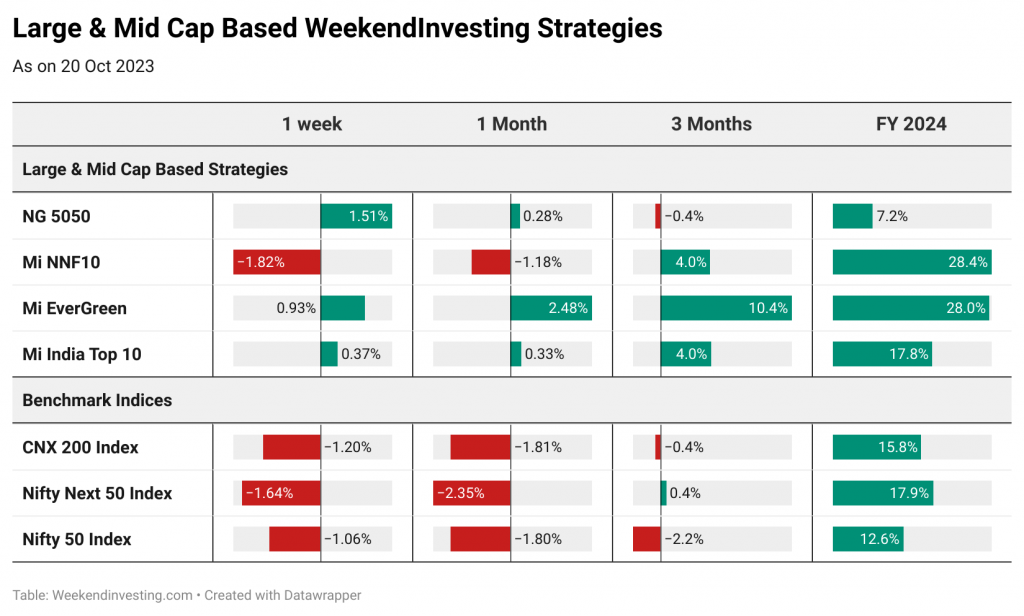 Large & Mid Cap Based WeekendInvesting Strategies

As on 20 Oct 2023

| | 1 week | 1 Month | 3 Months | FY 2024 |
|---|---|---|---|---|
| Large & Mid Cap Based Strategies | | | | |
| NG 5050 | 1.51% | 0.28% | −0.4% | 7.2% |
| Mi NNF10 | −1.82% | −1.18% | 4.0% | 28.4% |
| Mi EverGreen | 0.93% | 2.48% | 10.4% | 28.0% |
| Mi India Top 10 | 0.37% | 0.33% | 4.0% | 17.8% |
| Benchmark Indices | | | | |
| CNX 200 Index | −1.20% | −1.81% | −0.4% | 15.8% |
| Nifty Next 50 Index | −1.64% | −2.35% | 0.4% | 17.9% |
| Nifty 50 Index | −1.06% | −1.80% | −2.2% | 12.6% |

Table: Weekendinvesting.com • Created with Datawrapper